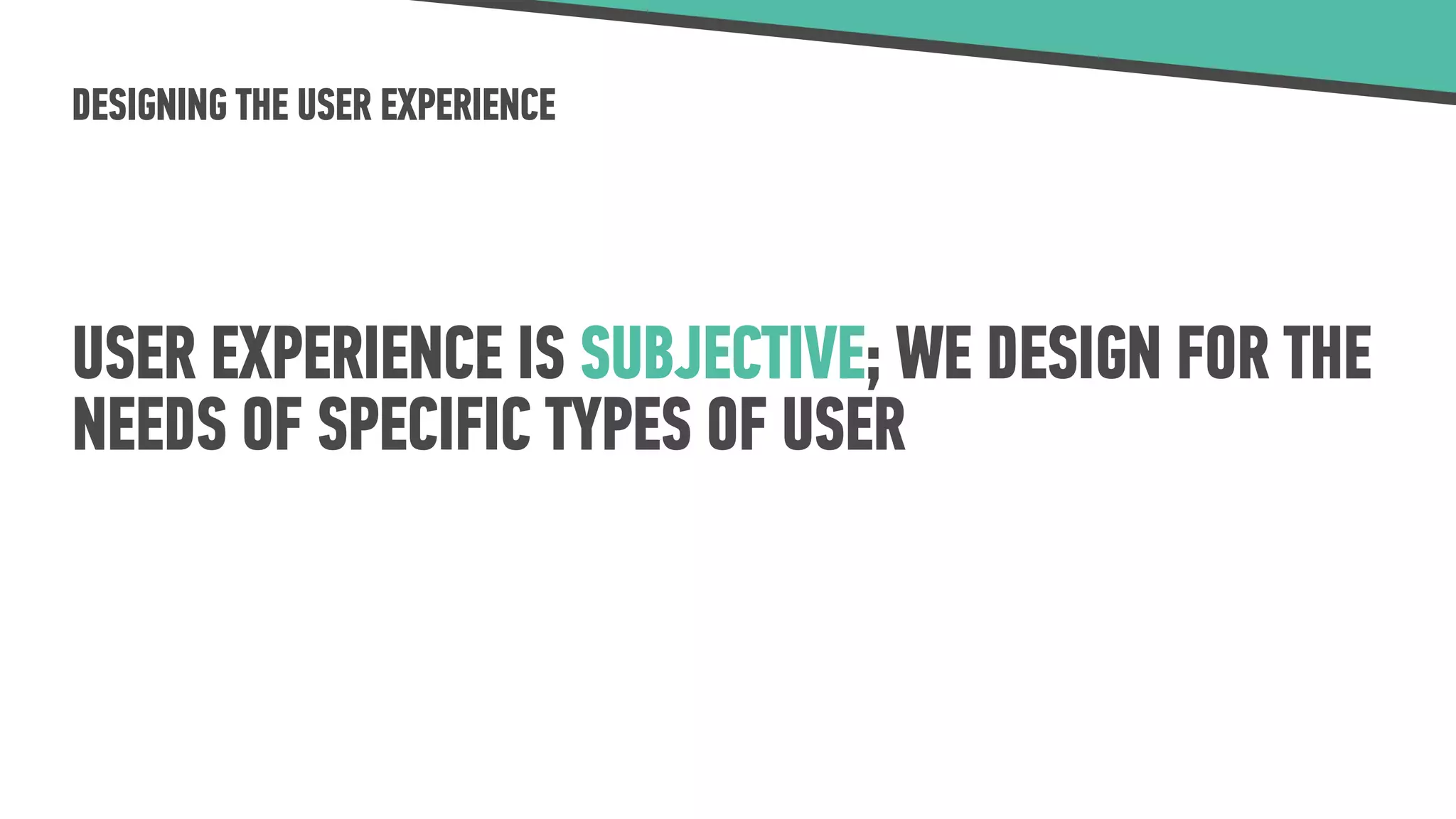 DESIGNING THE USER EXPERIENCE

USER EXPERIENCE IS SUBJECTIVE; WE DESIGN FOR THE NEEDS OF SPECIFIC TYPES OF USER